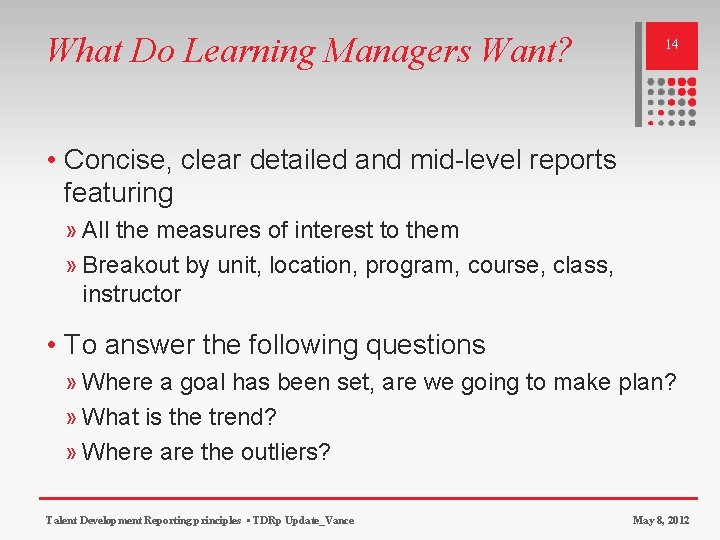 What Do Learning Managers Want?

14

• Concise, clear detailed and mid-level reports featuring

» All the measures of interest to them

» Breakout by unit, location, program, course, class, instructor

• To answer the following questions

» Where a goal has been set, are we going to make plan?

» What is the trend?

» Where are the outliers?

Talent Development Reporting principles ▪ TDRp Update_Vance

May 8, 2012